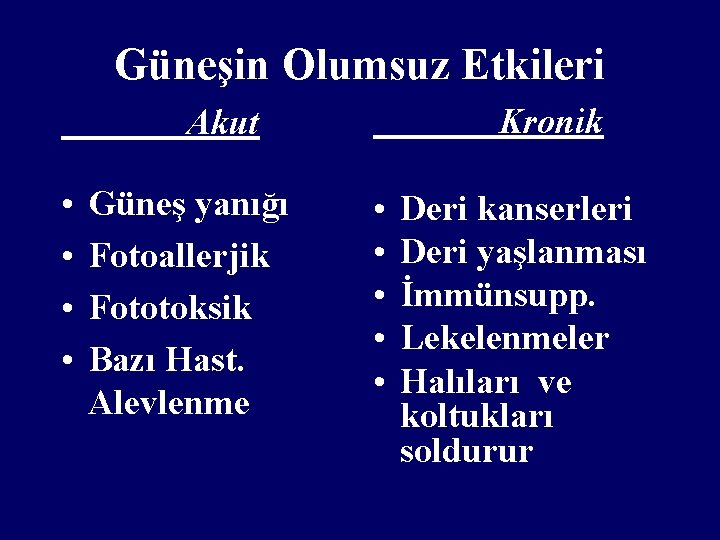 Güneşin Olumsuz Etkileri

Akut

• Güneş yanığı
• Fotoallerjik
• Fototoksik
• Bazı Hast. Alevlenme

Kronik

• Deri kanserleri
• Deri yaşlanması
• İmmünsupp.
• Lekelenmeler
• Halıları ve koltukları soldurur